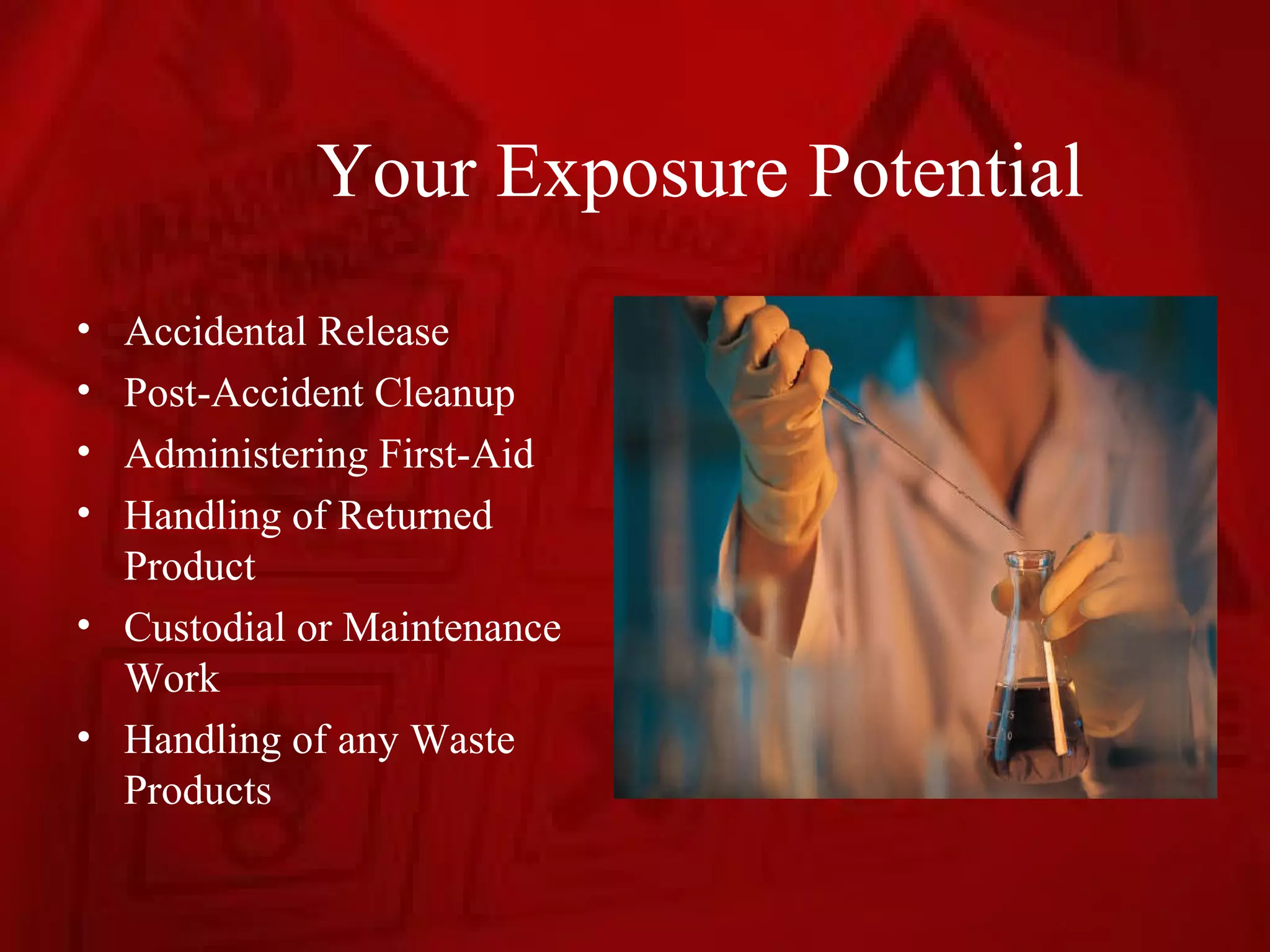 Your Exposure Potential

• Accidental Release
• Post-Accident Cleanup
• Administering First-Aid
• Handling of Returned Product
• Custodial or Maintenance Work
• Handling of any Waste Products